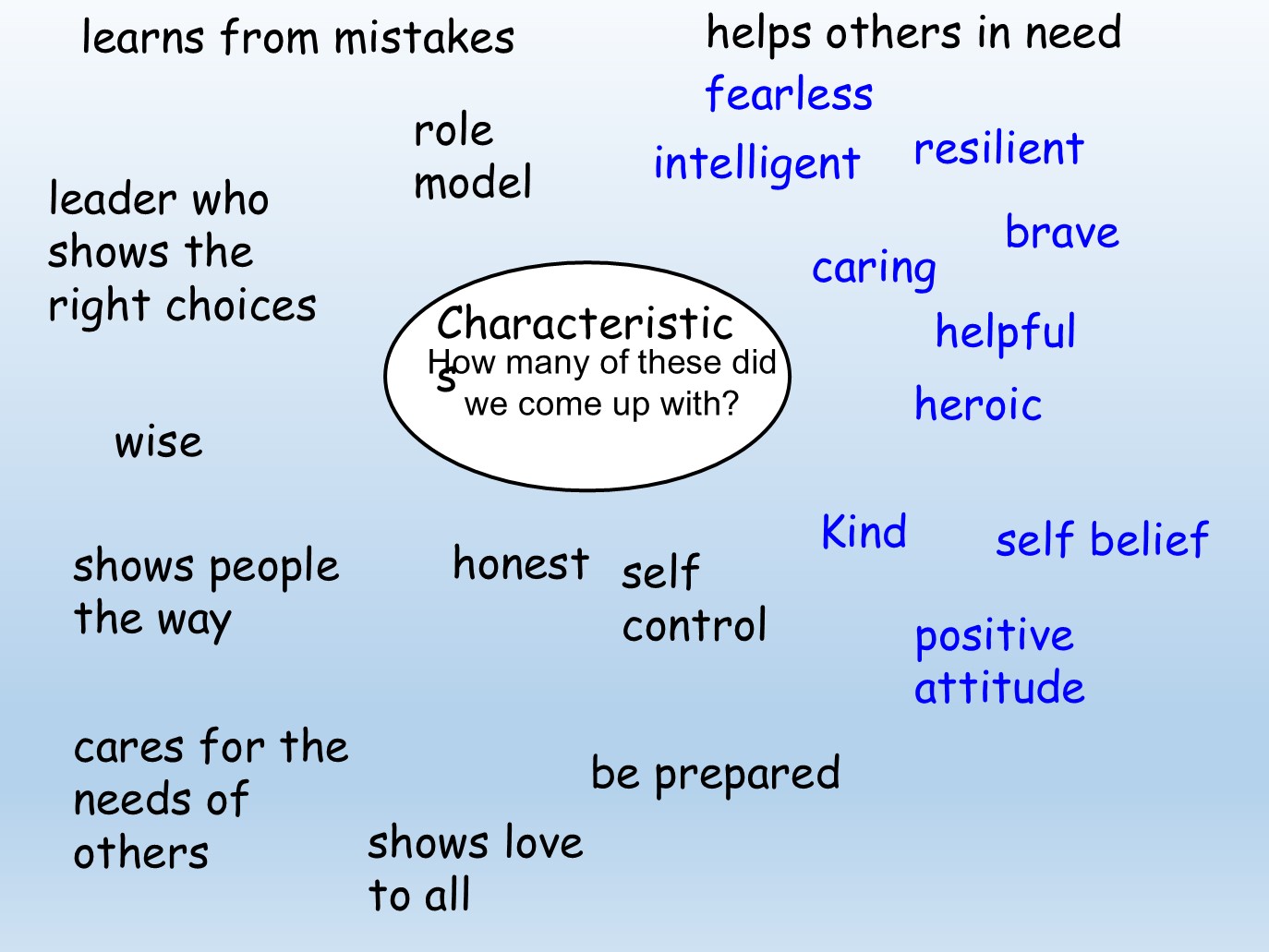 learns from mistakes

helps others in need

fearless

role model

intelligent

resilient

leader who shows the right choices

brave

caring

Characteristics

How many of these did we come up with?

helpful

heroic

wise

Kind

self belief

shows people the way

honest

self control

positive attitude

cares for the needs of others

be prepared

shows love to all